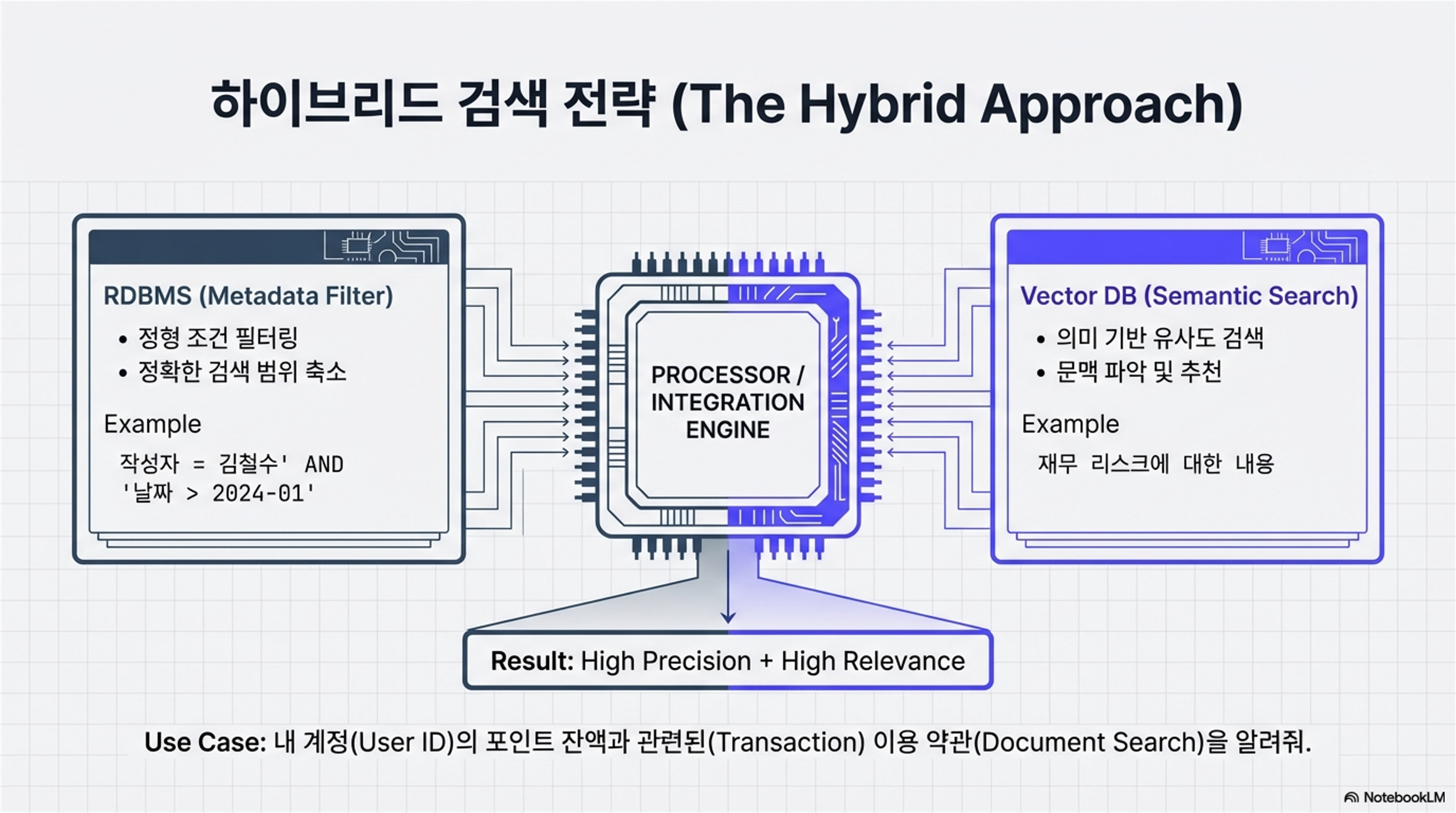 하이브리드 검색 전략 (The Hybrid Approach)

RDBMS (Metadata Filter)

• 정형 조건 필터링
• 정확한 검색 범위 축소

Example

작성자 = 김철수' AND '날짜 > 2024-01'

PROCESSOR / INTEGRATION ENGINE

Vector DB (Semantic Search)

• 의미 기반 유사도 검색
• 문맥 파악 및 추천

Example

재무 리스크에 대한 내용

Result: High Precision + High Relevance

Use Case: 내 계정(User ID)의 포인트 잔액과 관련된(Transaction) 이용 약관(Document Search)을 알려줘.

NotebookLM